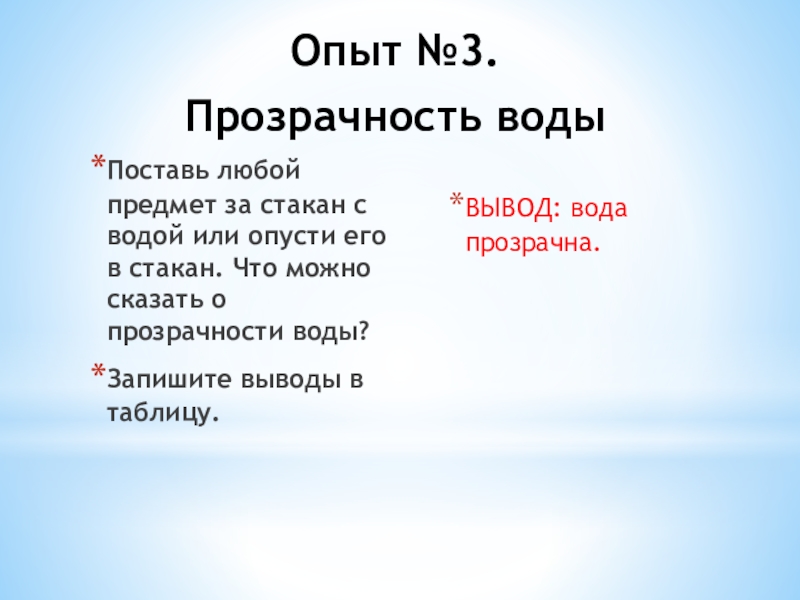 Опыт №3.

Прозрачность воды

*Поставь любой предмет за стакан с водой или опусти его в стакан. Что можно сказать о прозрачности воды?

*Запишите выводы в таблицу.

*ВЫВОД: вода прозрачна.